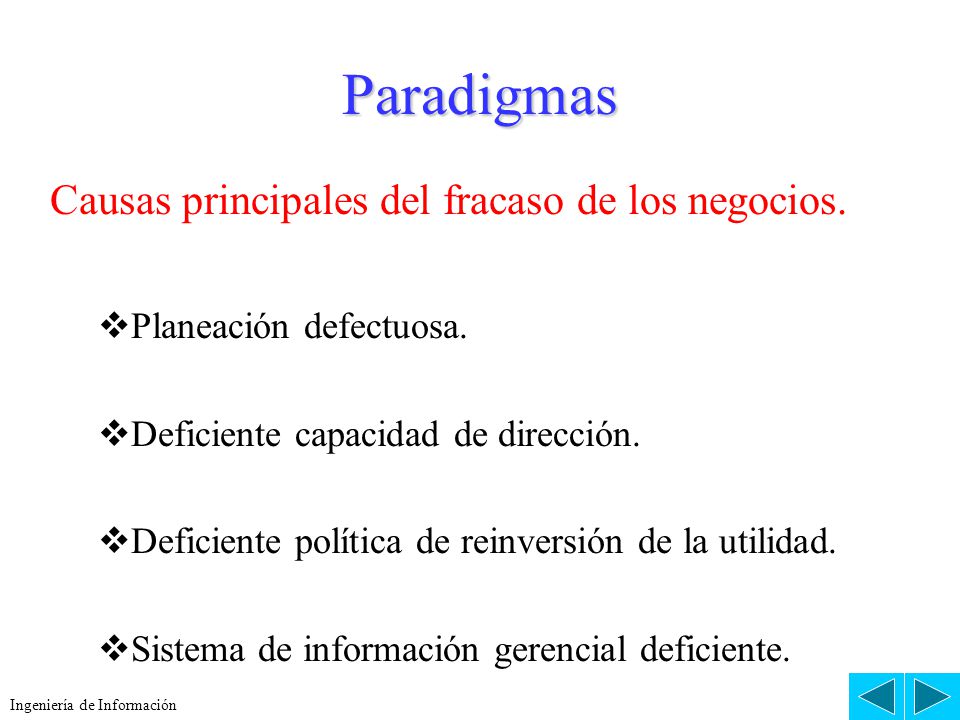 Paradigmas

Causas principales del fracaso de los negocios.

❖Planeación defectuosa.

❖Deficiente capacidad de dirección.

❖Deficiente política de reinversión de la utilidad.

❖Sistema de información gerencial deficiente.

Ingeniería de Información